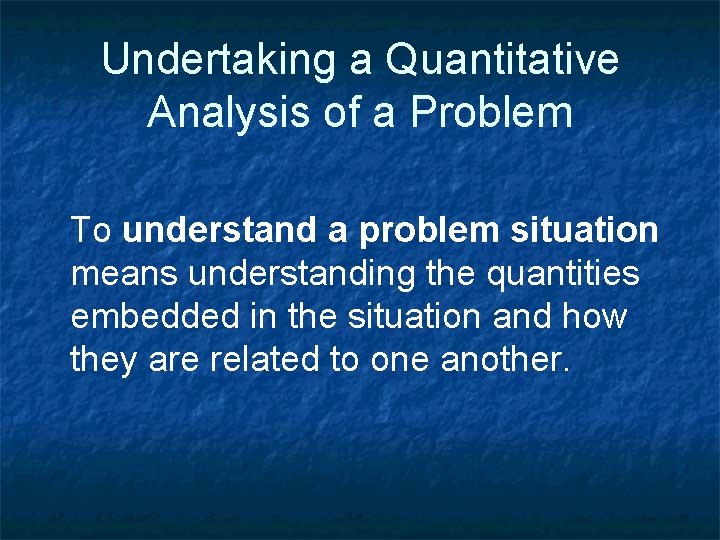 Undertaking a Quantitative Analysis of a Problem

To understand a problem situation means understanding the quantities embedded in the situation and how they are related to one another.